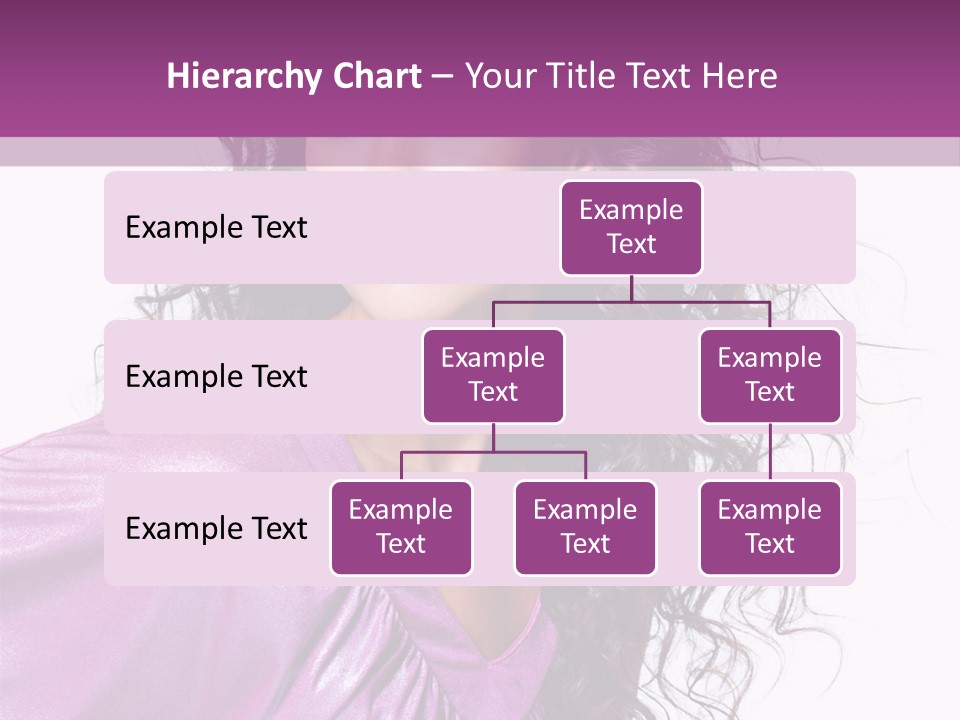 Hierarchy Chart – Your Title Text Here

Example Text

Example Text

Example Text

Example Text

Example Text

Example Text

Example Text

Example Text

Example Text